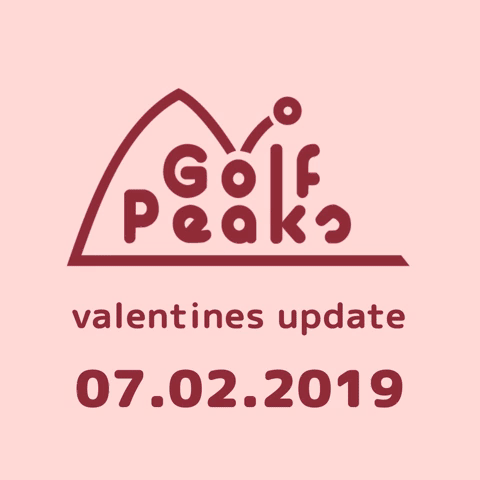 Golf Peaks

valentines update

07.02.2019